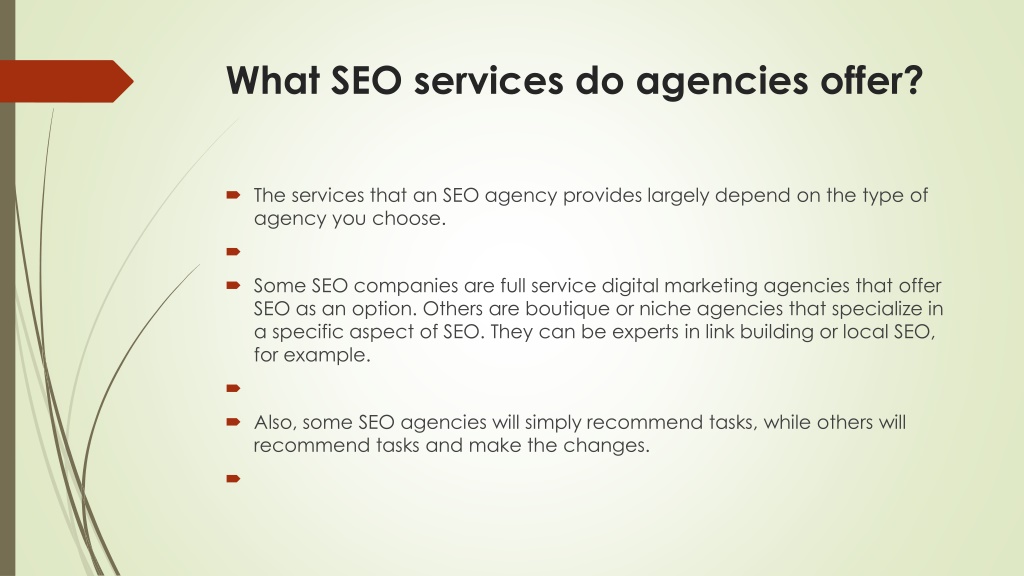 What SEO services do agencies offer?

The services that an SEO agency provides largely depend on the type of agency you choose.

Some SEO companies are full service digital marketing agencies that offer SEO as an option. Others are boutique or niche agencies that specialize in a specific aspect of SEO. They can be experts in link building or local SEO, for example.

Also, some SEO agencies will simply recommend tasks, while others will recommend tasks and make the changes.